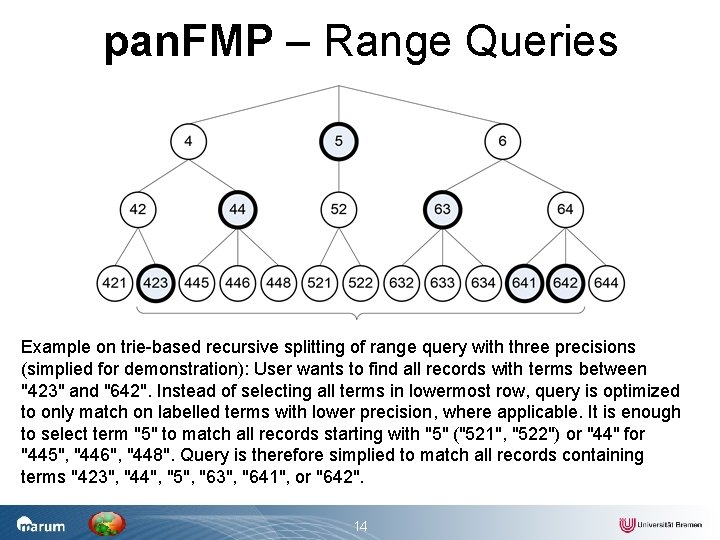 panFMP – Range Queries

4
5
6
42
44
52
63
64
421
423
445
446
448
521
522
632
633
634
641
642
644

Example on trie-based recursive splitting of range query with three precisions (simplied for demonstration): User wants to find all records with terms between "423" and "642". Instead of selecting all terms in lowermost row, query is optimized to only match on labelled terms with lower precision, where applicable. It is enough to select term "5" to match all records starting with "5" ("521", "522") or "44" for "445", "446", "448". Query is therefore simplied to match all records containing terms "423", "44", "5", "63", "641", or "642".

marum
14
Universität Bremen